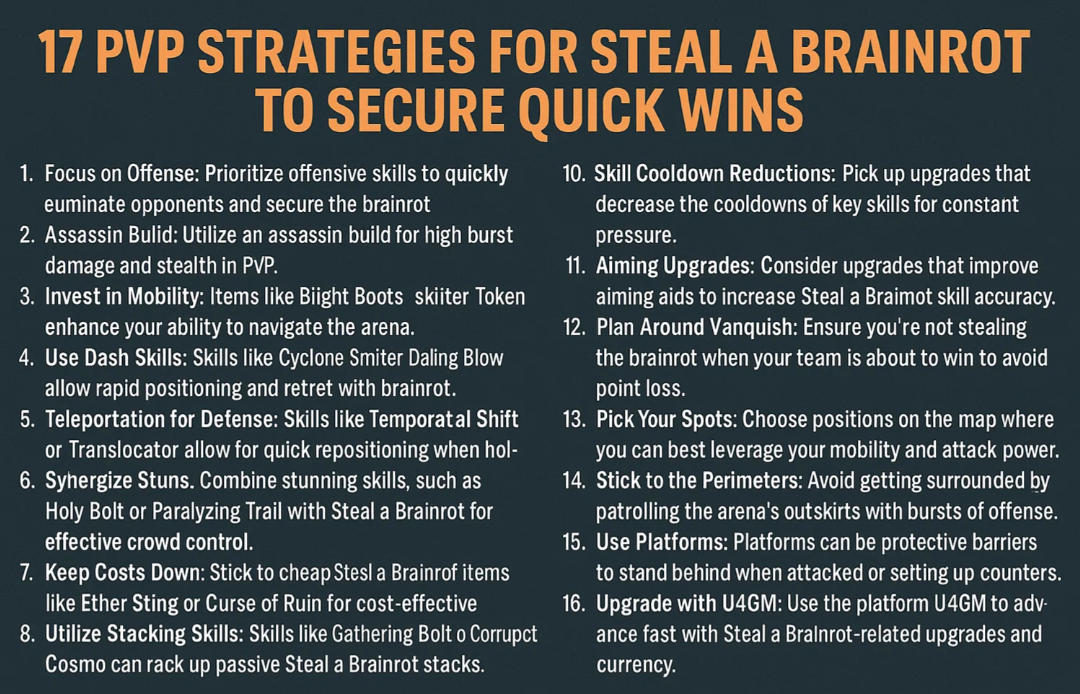 17 PVP STRATEGIES FOR STEAL A BRAINROT TO SECURE QUICK WINS

1. Focus on Offense: Prioritize offensive skills to quickly euminate opponents and secure the brainrot
2. Assassin Bulid: Utilize an assassin build for high burst damage and stealth in PvP.
3. Invest in Mobility: Items like Biight Boots skiiter Token enhance your ability to navigate the arena.
4. Use Dash Skills: Skills like Cyclone Smiter Daling Blow allow rapid positioning and retret with brainrot.
5. Teleportation for Defense: Skills like Temporatal Shift or Translocator allow for quick repositioning when hol-
6. Syhergize Stuns. Combine stunning skills, such as Holy Bolt or Paralyzing Trail with Steal a Brainrot for effective crowd control.
7. Keep Costs Down: Stick to cheap Stesl a Brainrof items like Ether Sting or Curse of Ruin for cost-effective
8. Utilize Stacking Skills: Skills like Gathering Bolt o Corrupct Cosmo can rack up passive Steal a Brainrot stacks.

10. Skill Cooldown Reductions: Pick up upgrades that decrease the cooldowns of key skills for constant pressure.
11. Aiming Upgrades: Consider upgrades that improve aiming aids to increase Steal a Braimot skill accuracy.
12. Plan Around Vanquish: Ensure you're not stealing the brainrot when your team is about to win to avoid point loss.
13. Pick Your Spots: Choose positions on the map where you can best leverage your mobility and attack power.
14. Stick to the Perimeters: Avoid getting surrounded by patrolling the arena's outskirts with bursts of offense.
15. Use Platforms: Platforms can be protective barriers to stand behind when attacked or setting up counters.
16. Upgrade with U4GM: Use the platform U4GM to advance fast with Steal a Bralnrot-related upgrades and currency.